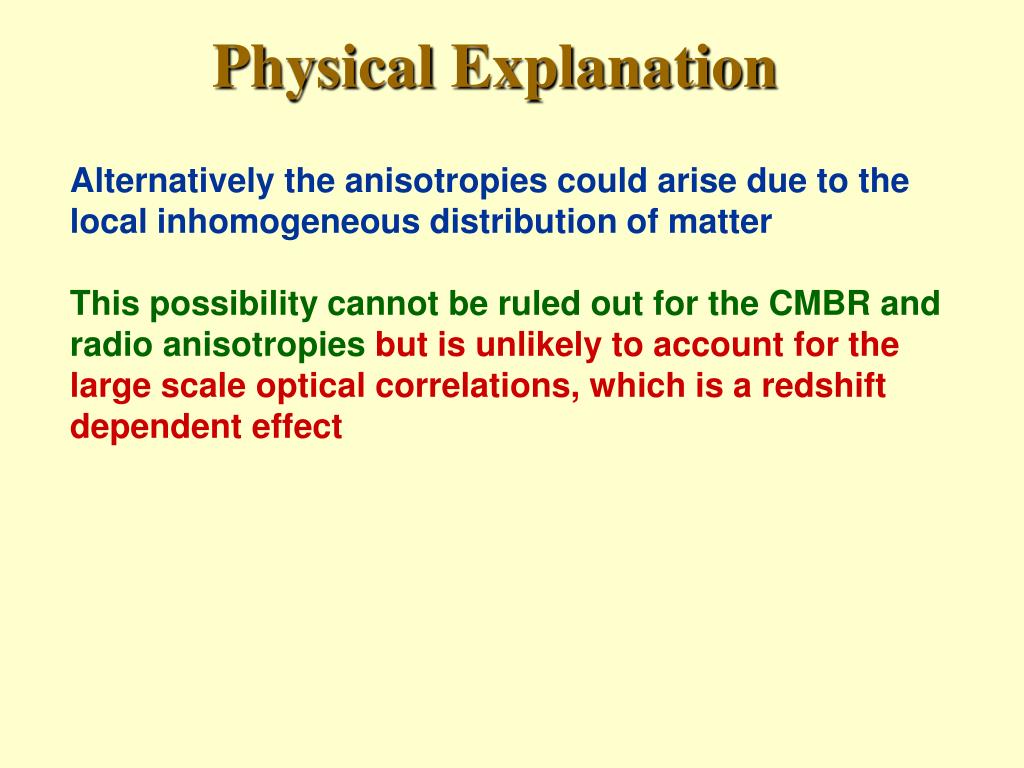 Physical Explanation

Alternatively the anisotropies could arise due to the local inhomogeneous distribution of matter

This possibility cannot be ruled out for the CMBR and radio anisotropies but is unlikely to account for the large scale optical correlations, which is a redshift dependent effect